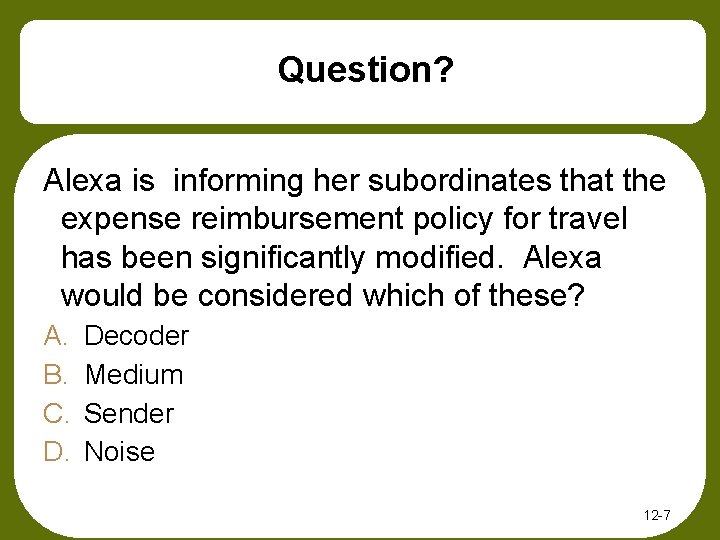 Question?

Alexa is informing her subordinates that the expense reimbursement policy for travel has been significantly modified. Alexa would be considered which of these?

A. Decoder
B. Medium
C. Sender
D. Noise

12-7